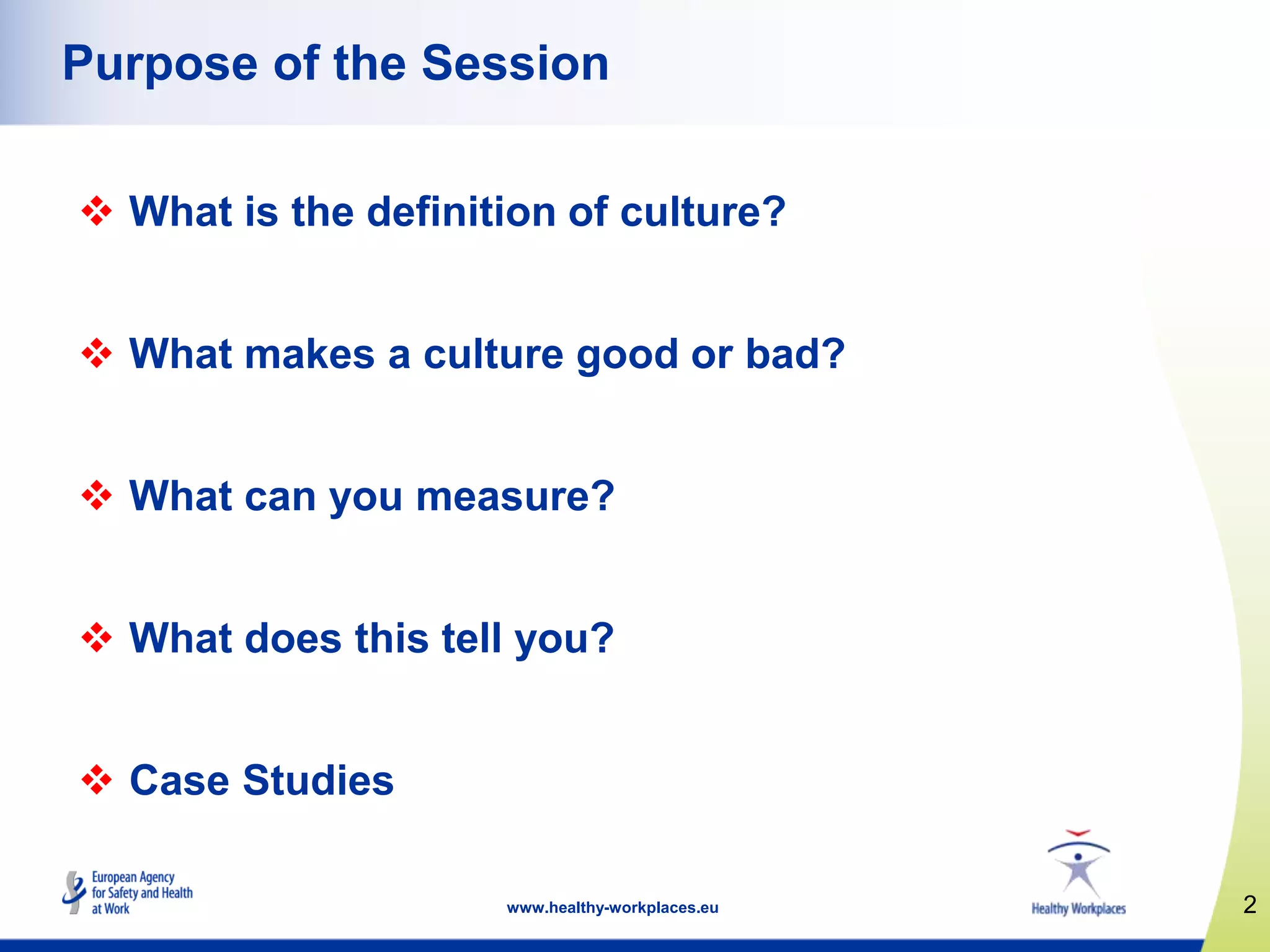 Purpose of the Session

❖ What is the definition of culture?

❖ What makes a culture good or bad?

❖ What can you measure?

❖ What does this tell you?

❖ Case Studies

European Agency for Safety and Health at Work

www.healthy-workplaces.eu

Healthy Workplaces

2